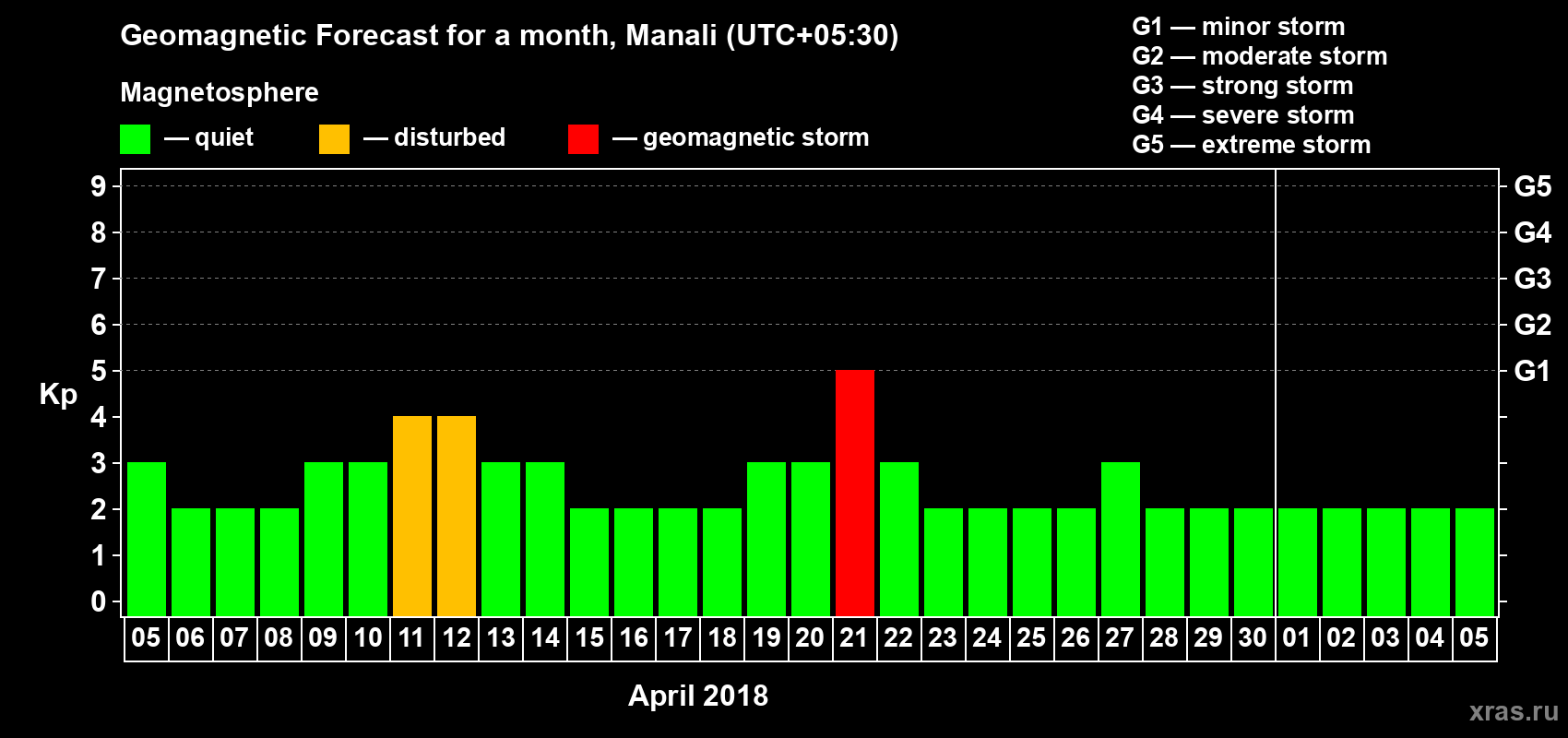 Geomagnetic Forecast for a month, Manali (UTC+05:30)

Magnetosphere

— quiet — disturbed — geomagnetic storm

G1 — minor storm
G2 — moderate storm
G3 — strong storm
G4 — severe storm
G5 — extreme storm

Kp

9
8
7
6
5
4
3
2
1
0

G5
G4
G3
G2
G1

05 06 07 08 09 10 11 12 13 14 15 16 17 18 19 20 21 22 23 24 25 26 27 28 29 30 01 02 03 04 05

April 2018

xras.ru